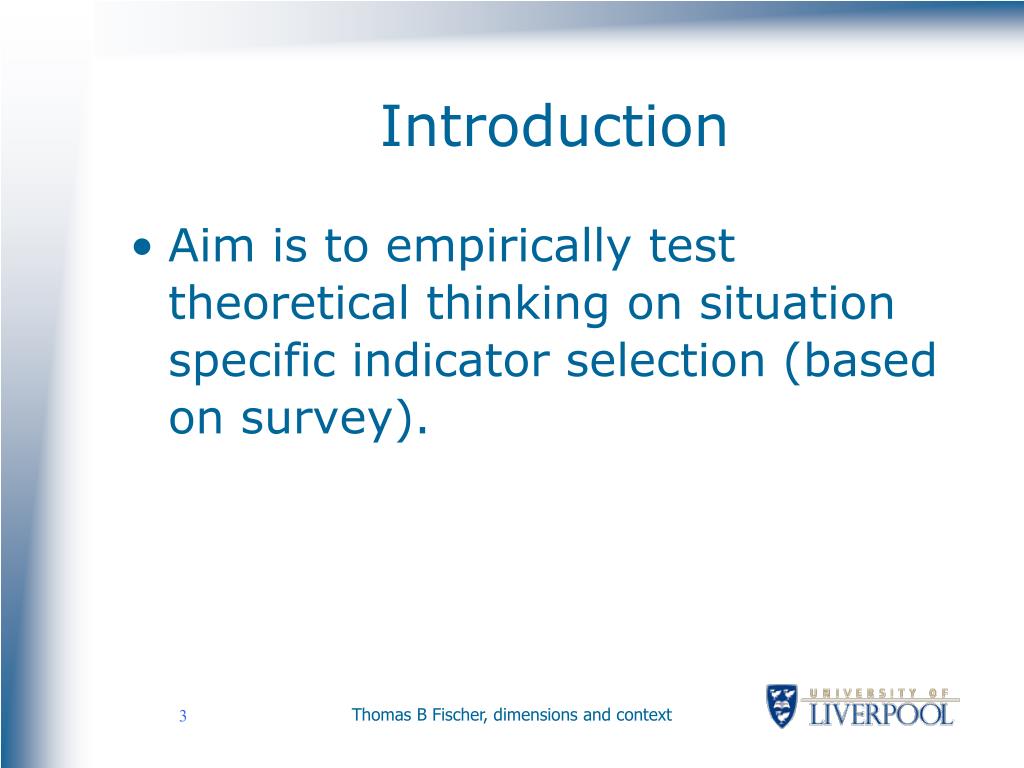 Introduction

• Aim is to empirically test theoretical thinking on situation specific indicator selection (based on survey).

3

Thomas B Fischer, dimensions and context

UNIVERSITY OF LIVERPOOL